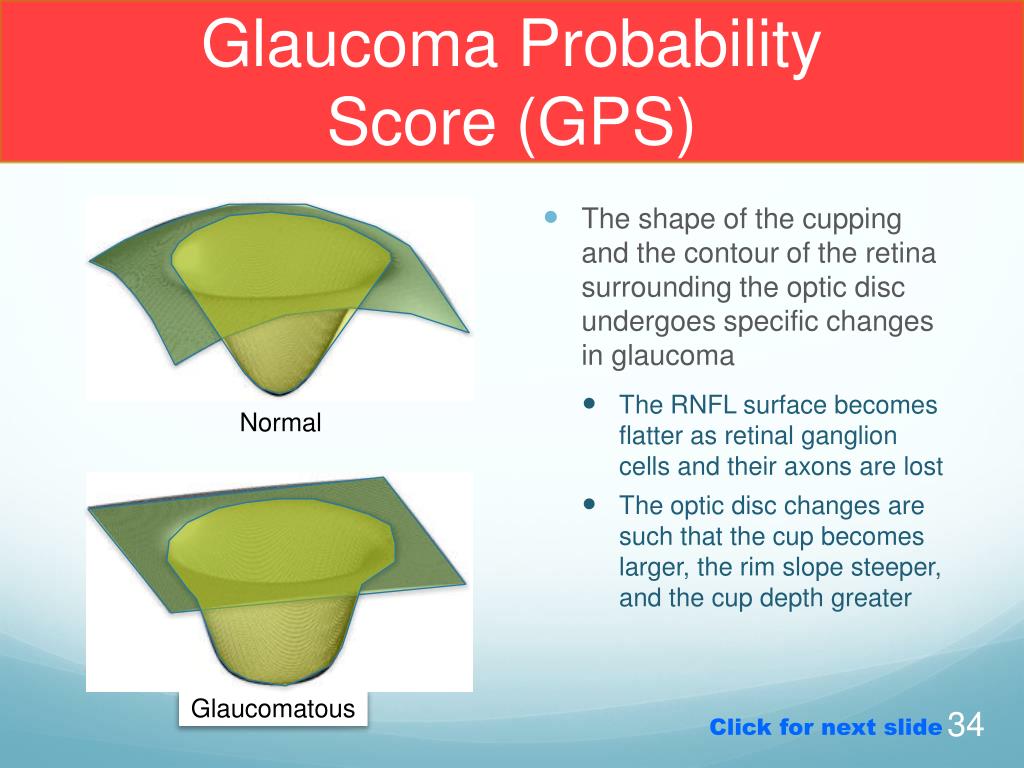 Glaucoma Probability Score (GPS)

Normal

Glaucomatous

- The shape of the cupping and the contour of the retina surrounding the optic disc undergoes specific changes in glaucoma
  - The RNFL surface becomes flatter as retinal ganglion cells and their axons are lost
  - The optic disc changes are such that the cup becomes larger, the rim slope steeper, and the cup depth greater

Click for next slide 34